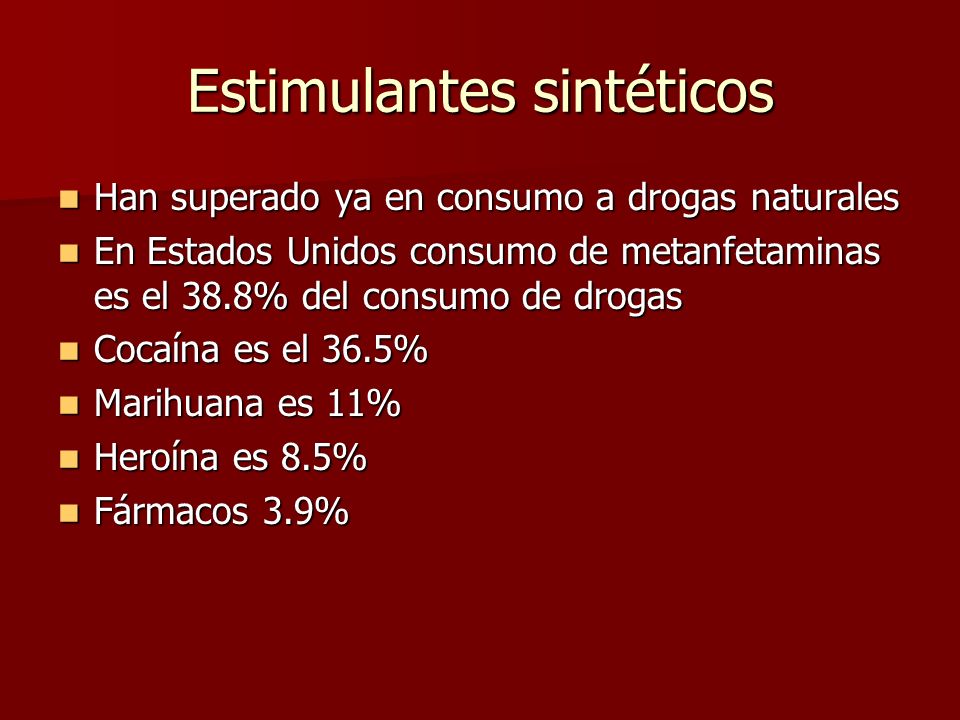 Estimulantes sintéticos

- Han superado ya en consumo a drogas naturales
- En Estados Unidos consumo de metanfetaminas es el 38.8% del consumo de drogas
- Cocaína es el 36.5%
- Marihuana es 11%
- Heroína es 8.5%
- Fármacos 3.9%